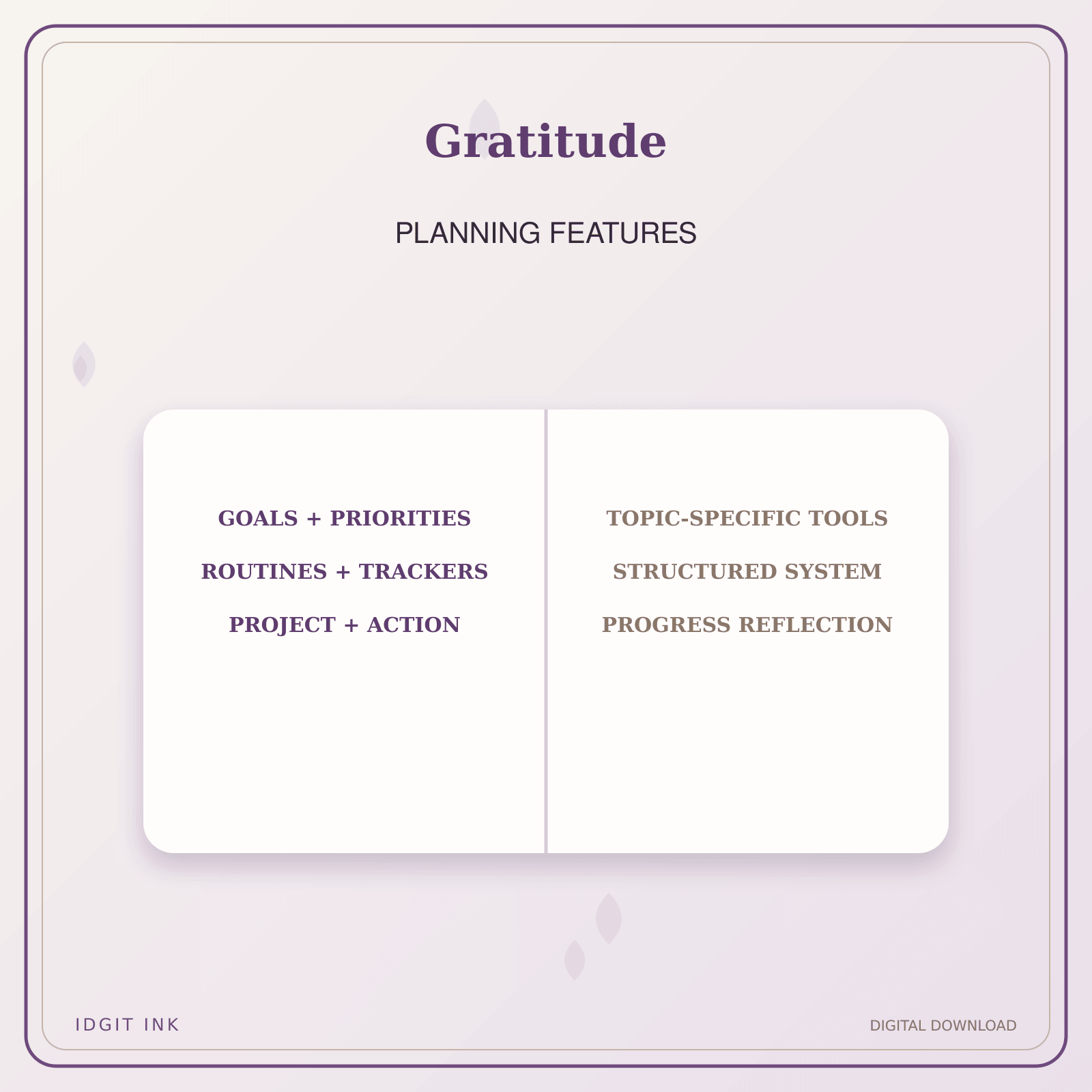 Gratitude

PLANNING FEATURES

GOALS + PRIORITIES

ROUTINES + TRACKERS

PROJECT + ACTION

TOPIC-SPECIFIC TOOLS

STRUCTURED SYSTEM

PROGRESS REFLECTION

IDGIT INK

DIGITAL DOWNLOAD